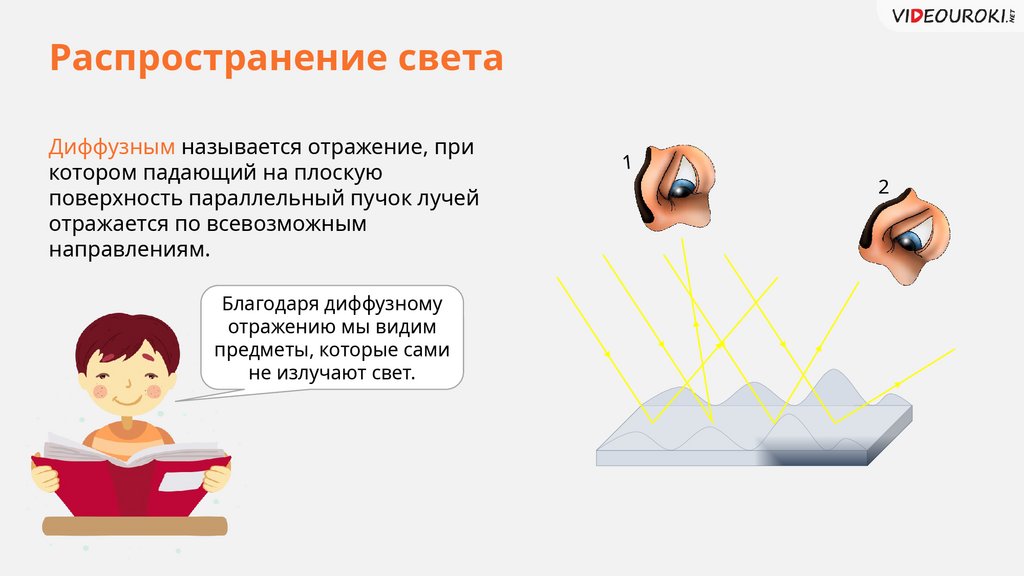 VIDEOUROKI.NET

Распространение света

Диффузным называется отражение, при котором падающий на плоскую поверхность параллельный пучок лучей отражается по всевозможным направлениям.

Благодаря диффузному отражению мы видим предметы, которые сами не излучают свет.

1

2